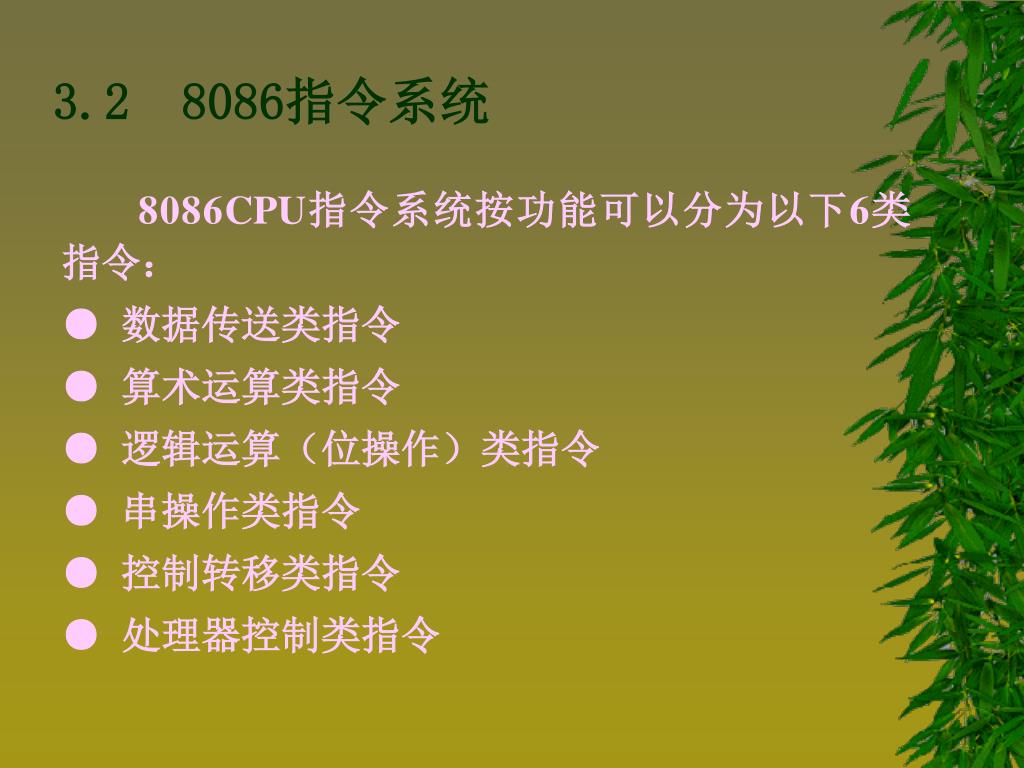 3.2 8086指令系统

8086CPU指令系统按功能可以分为以下6类指令：

● 数据传送类指令
● 算术运算类指令
● 逻辑运算（位操作）类指令
● 串操作类指令
● 控制转移类指令
● 处理器控制类指令